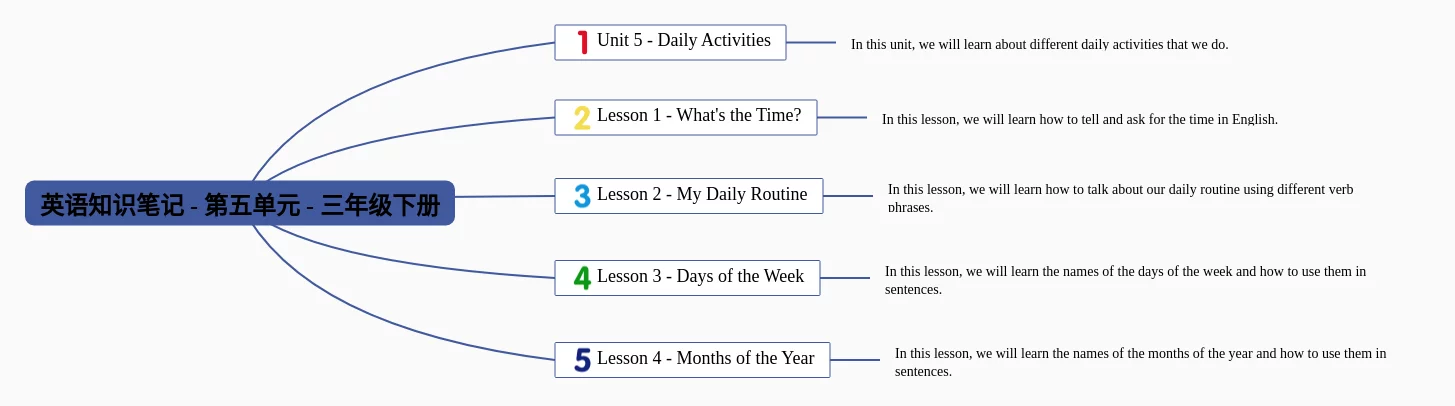 英语知识笔记 - 第五单元 - 三年级下册

1 Unit 5 - Daily Activities

In this unit, we will learn about different daily activities that we do.

2 Lesson 1 - What's the Time?

In this lesson, we will learn how to tell and ask for the time in English.

3 Lesson 2 - My Daily Routine

In this lesson, we will learn how to talk about our daily routine using different verb phrases.

4 Lesson 3 - Days of the Week

In this lesson, we will learn the names of the days of the week and how to use them in sentences.

5 Lesson 4 - Months of the Year

In this lesson, we will learn the names of the months of the year and how to use them in sentences.